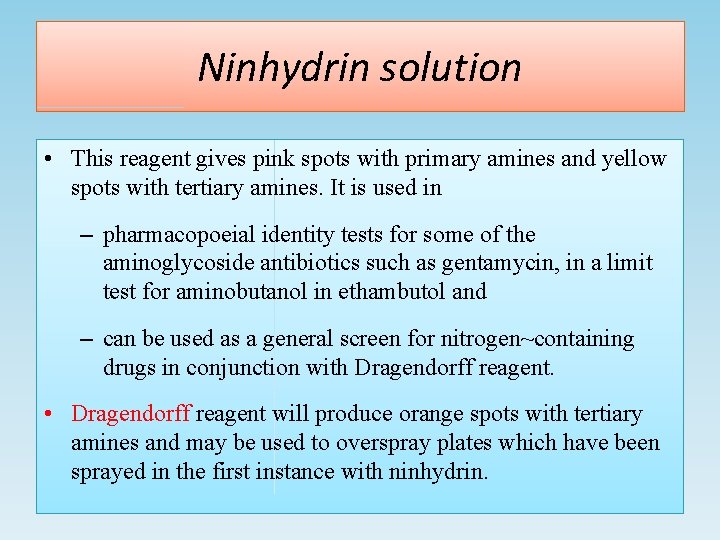 Ninhydrin solution

• This reagent gives pink spots with primary amines and yellow spots with tertiary amines. It is used in

– pharmacopoeial identity tests for some of the aminoglycoside antibiotics such as gentamycin, in a limit test for aminobutanol in ethambutol and

– can be used as a general screen for nitrogen~containing drugs in conjunction with Dragendorff reagent.

• Dragendorff reagent will produce orange spots with tertiary amines and may be used to overspray plates which have been sprayed in the first instance with ninhydrin.